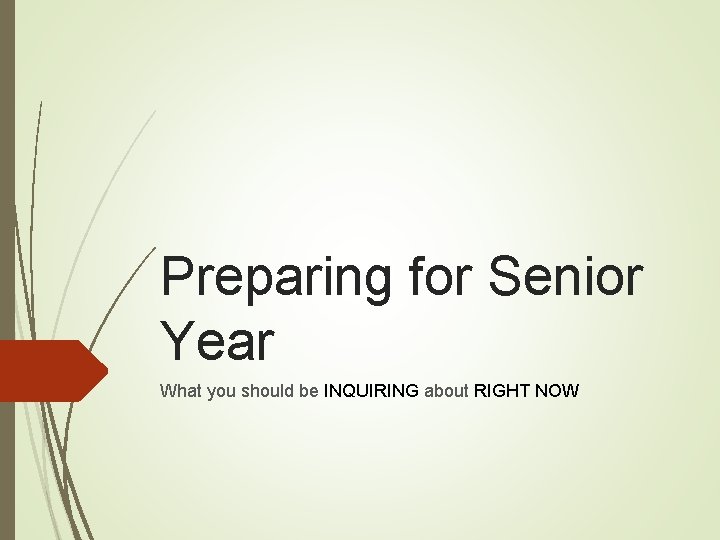 Preparing for Senior Year

What you should be INQUIRING about RIGHT NOW